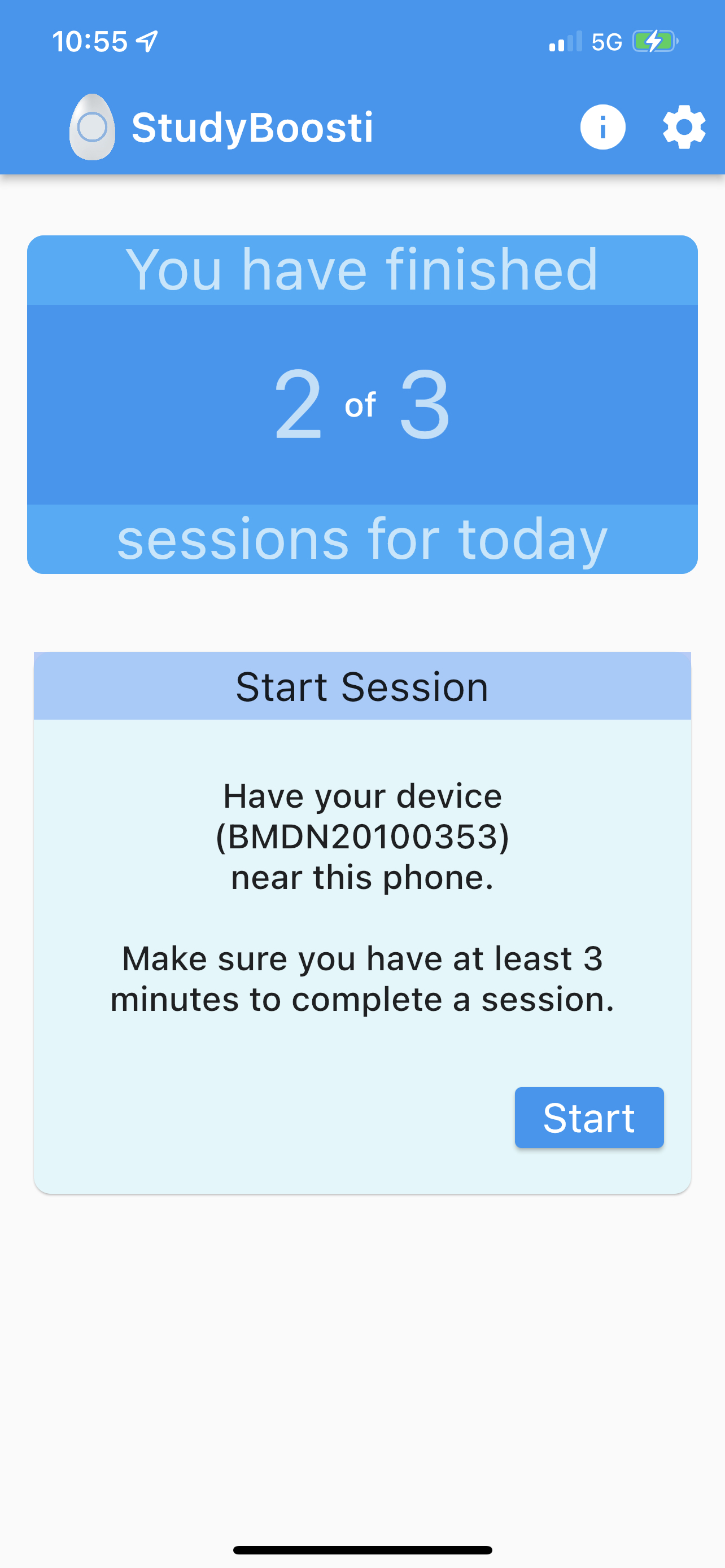 10:55

5G

StudyBoosti

You have finished

2 of 3

sessions for today

Start Session

Have your device (BMDN20100353) near this phone.

Make sure you have at least 3 minutes to complete a session.

Start